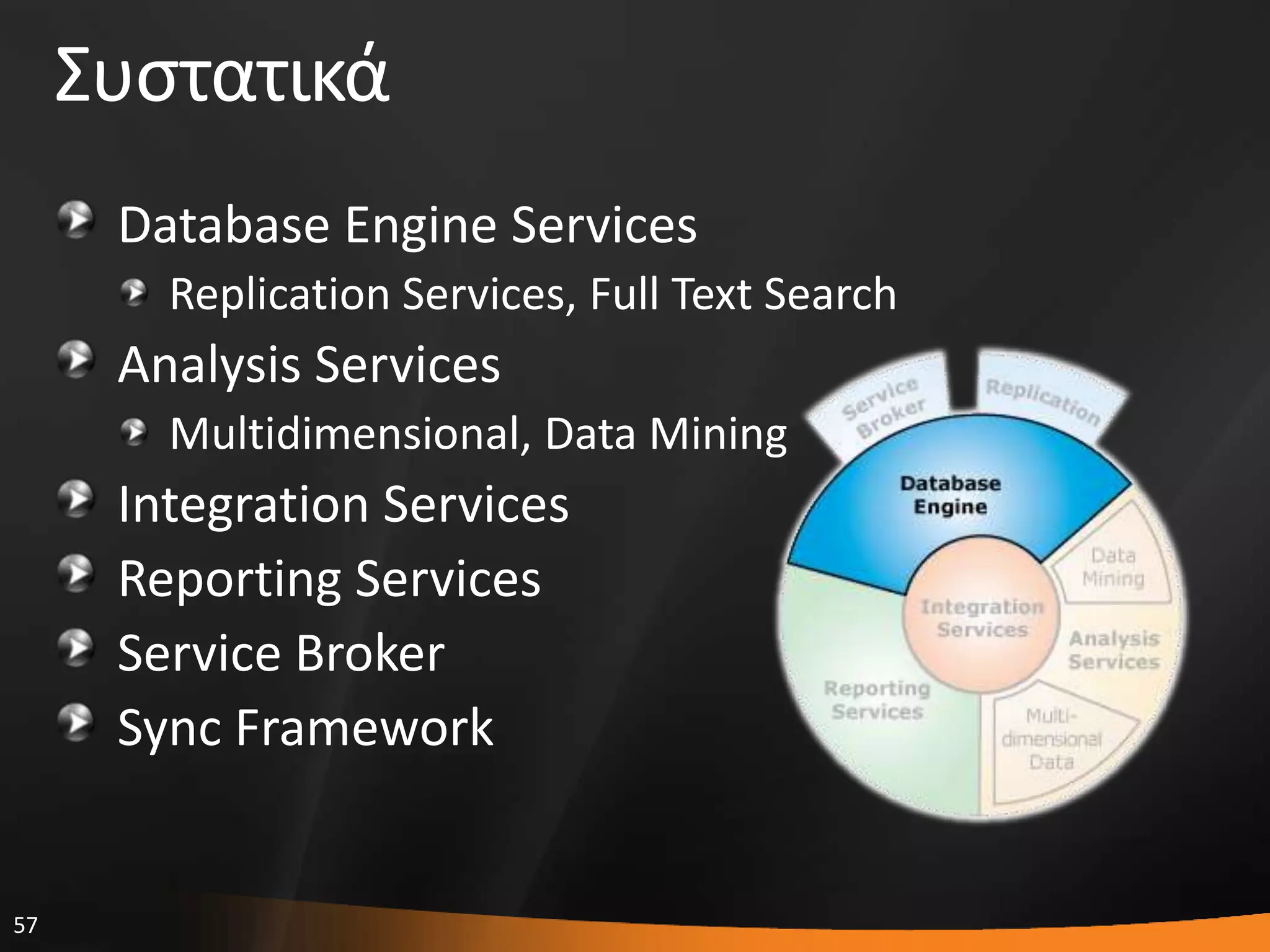 Συστατικά

Database Engine Services

Replication Services, Full Text Search

Analysis Services

Multidimensional, Data Mining

Integration Services

Reporting Services

Service Broker

Sync Framework

Service Broker

Replication

Database Engine

Data Mining

Integration Services

Analysis Services

Reporting Services

Multi-dimensional Data

57